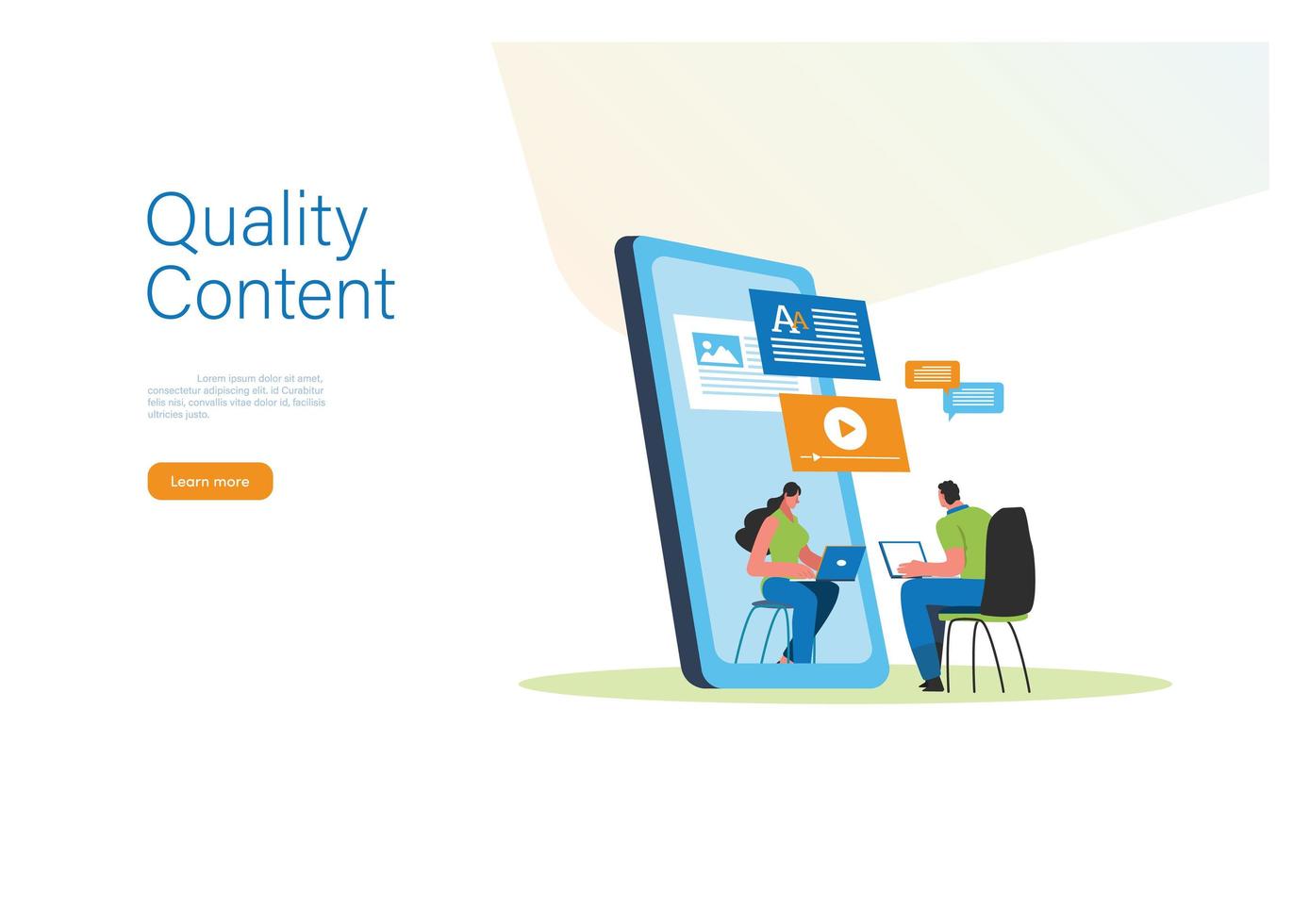 Quality Content

Lorem ipsum dolor sit amet, consectetur adipiscing elit. id Curabitur felis nisi, convallis vitae dolor id, facilisis ultricies justo.

Learn more

AA